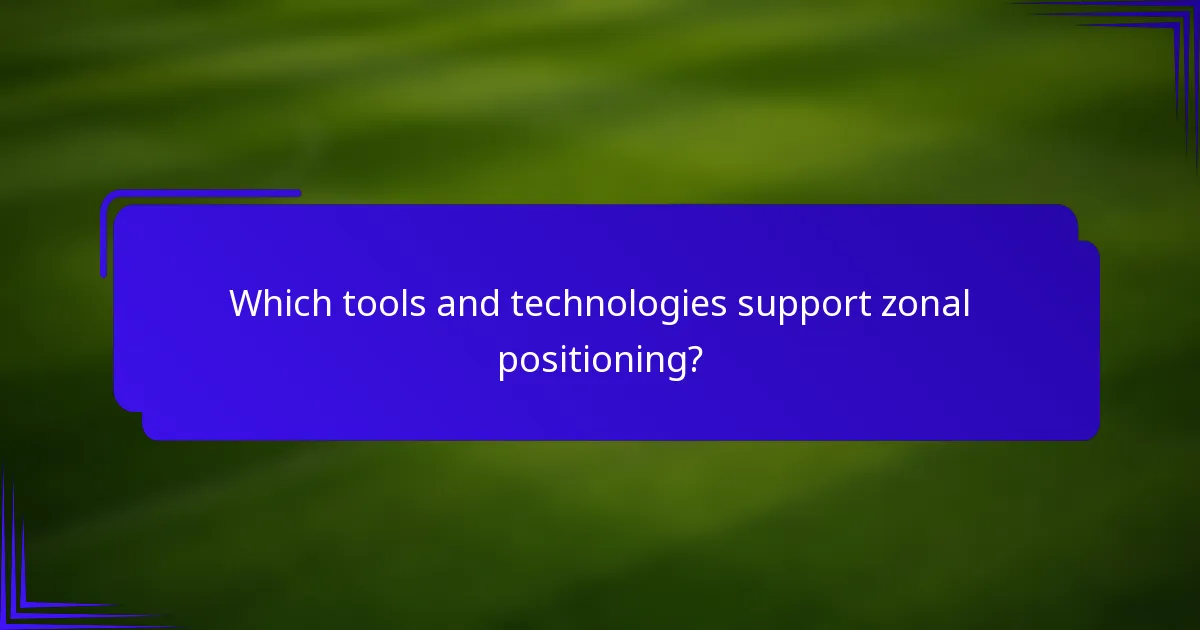 Which tools and technologies support zonal positioning?